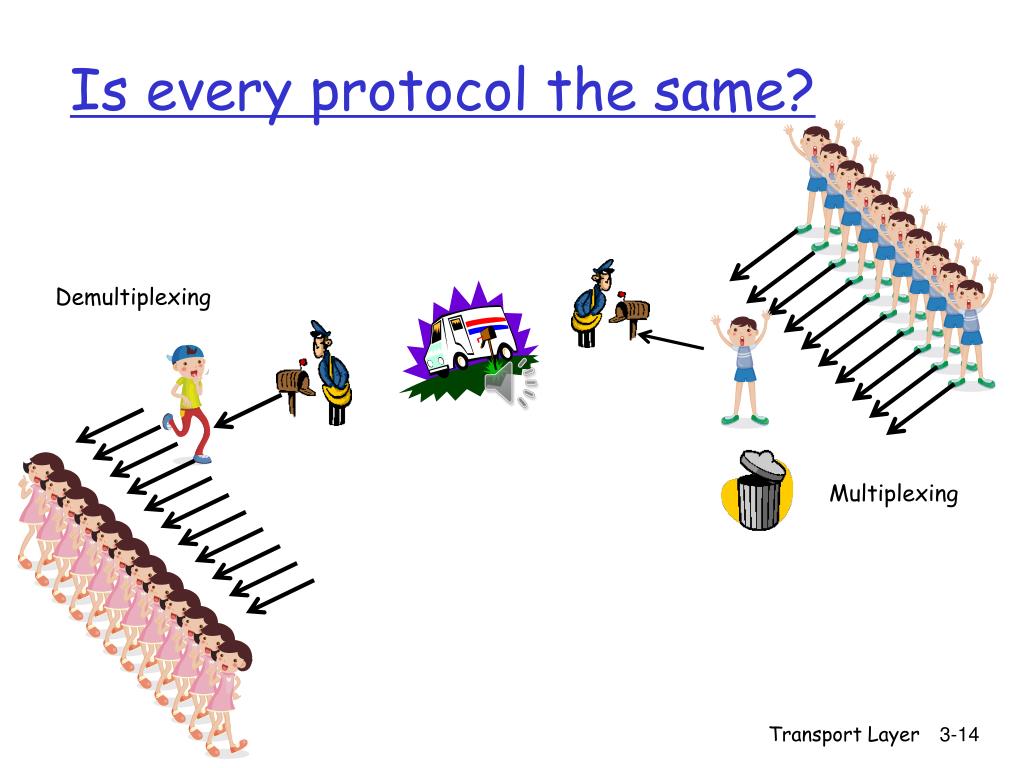 Is every protocol the same?

Demultiplexing

Multiplexing

Transport Layer 3-14